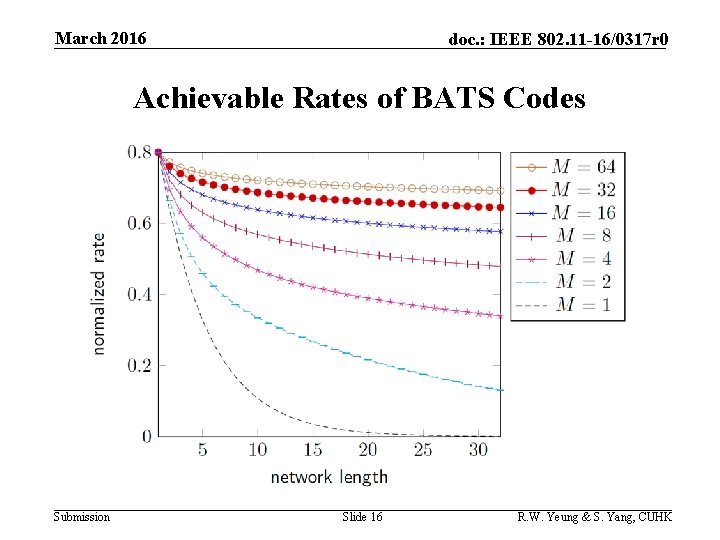 March 2016

doc.: IEEE 802.11-16/0317r0

Achievable Rates of BATS Codes

0.8
0.6
0.4
0.2
0

normalized rate

5 10 15 20 25 30

network length

$M = 64$
$M = 32$
$M = 16$
$M = 8$
$M = 4$
$M = 2$
$M = 1$

Submission

Slide 16

R.W. Yeung & S. Yang, CUHK